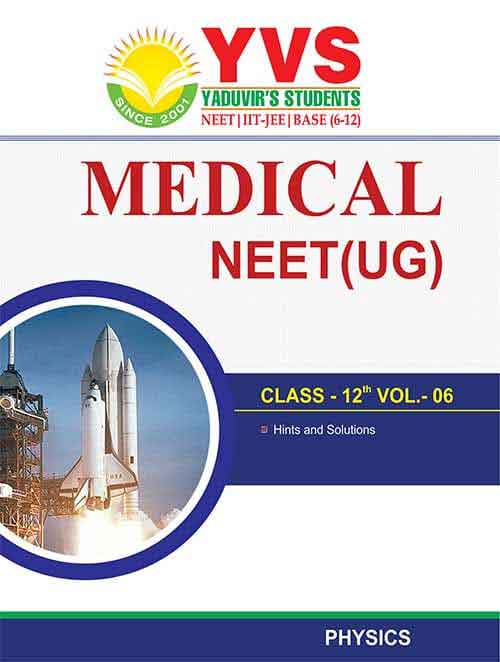 SINCE 2001
YVS
YADUVIR'S STUDENTS
NEET | IIT-JEE | BASE (6-12)

MEDICAL
NEET(UG)

CLASS - 12$^{th}$ VOL.- 06

Hints and Solutions

PHYSICS